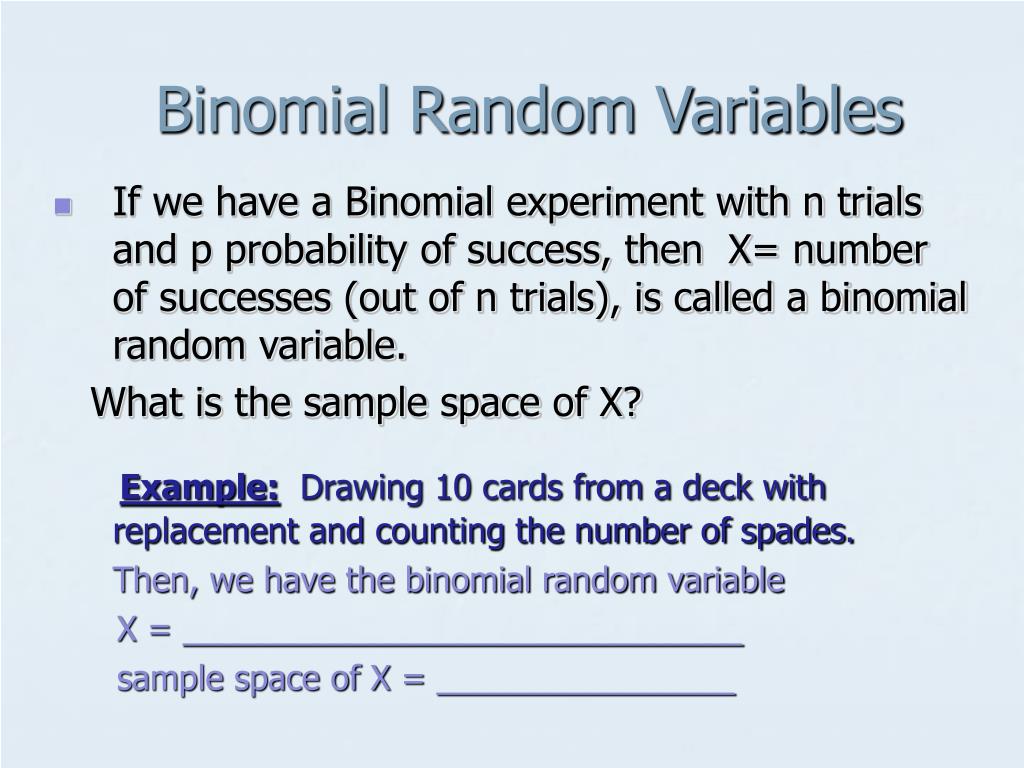 Binomial Random Variables

If we have a Binomial experiment with n trials and p probability of success, then X= number of successes (out of n trials), is called a binomial random variable.

What is the sample space of X?

Example: Drawing 10 cards from a deck with replacement and counting the number of spades.

Then, we have the binomial random variable

X = ______________________________

sample space of X = ________________